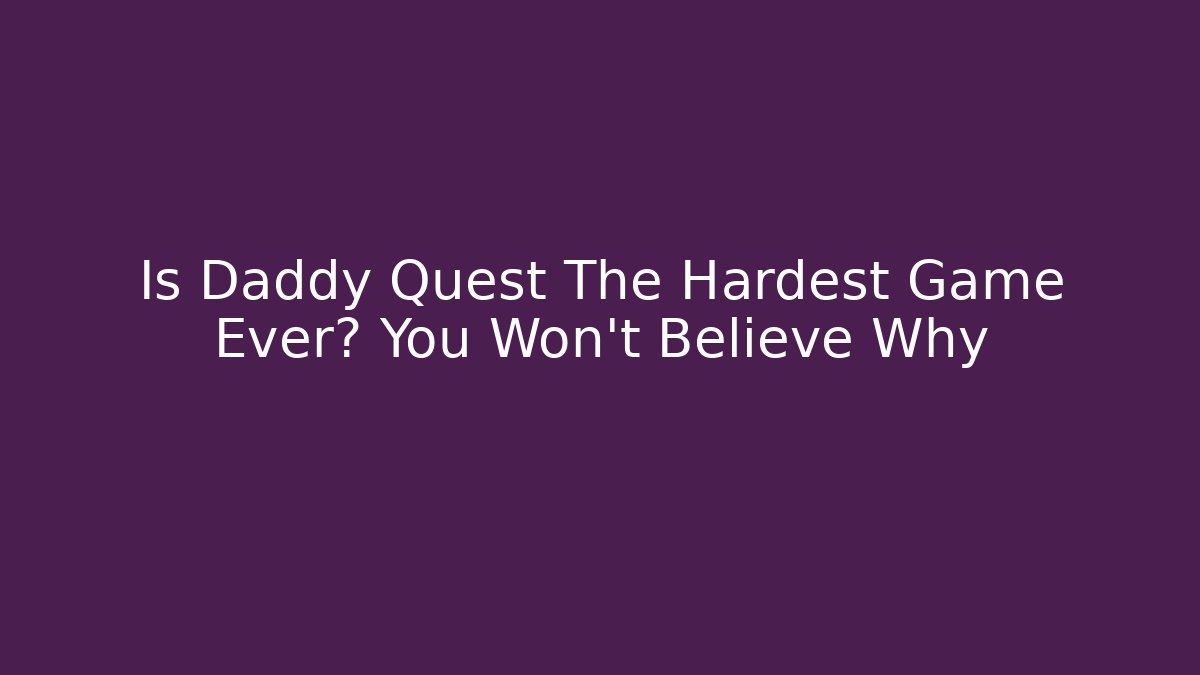 Is Daddy Quest The Hardest Game Ever? You Won't Believe Why